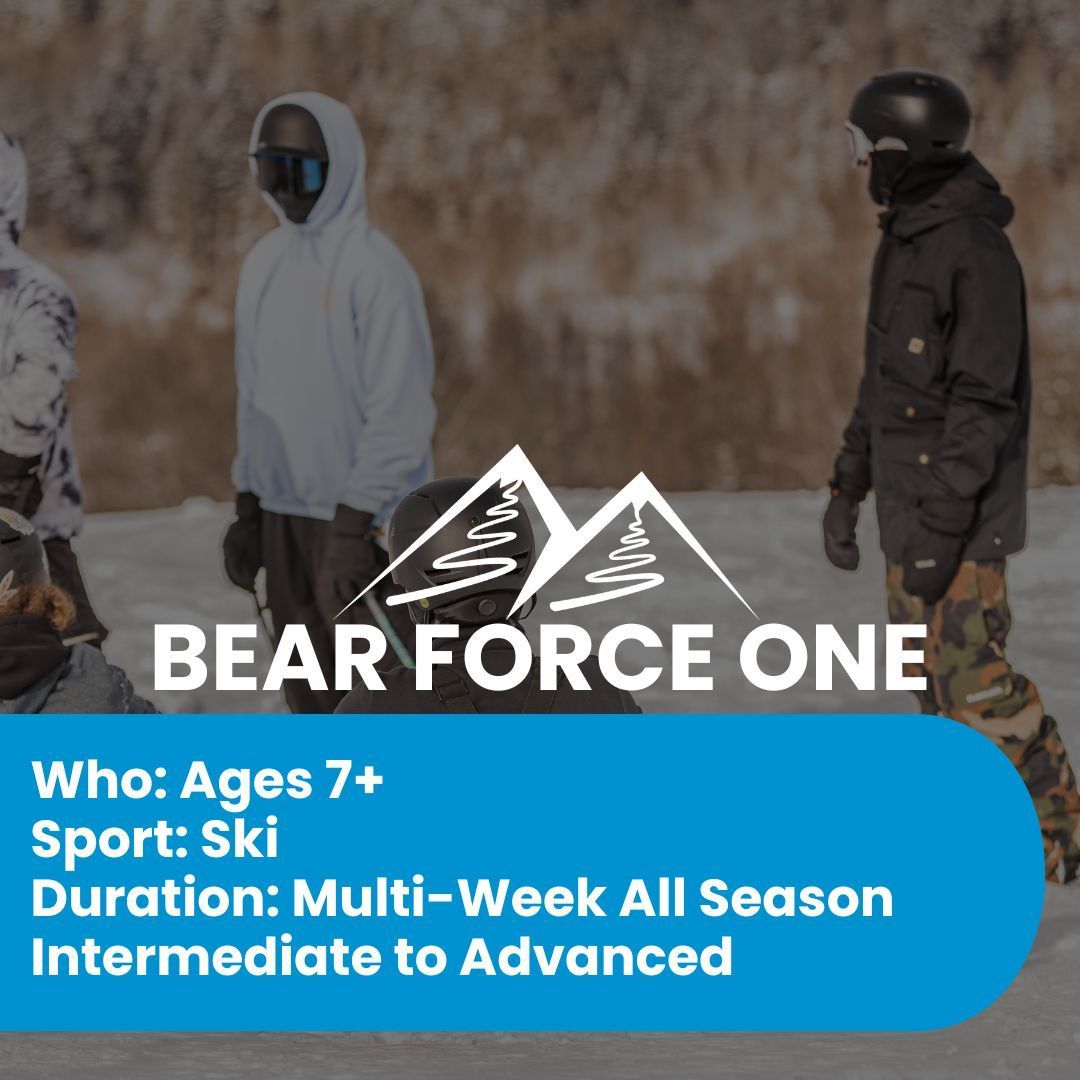 BEAR FORCE ONE

Who: Ages 7+
Sport: Ski
Duration: Multi-Week All Season
Intermediate to Advanced